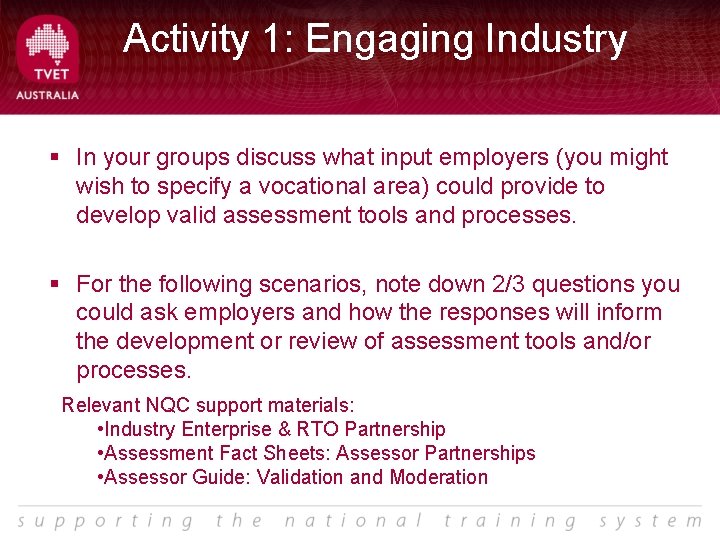 TVET
AUSTRALIA

Activity 1: Engaging Industry

▪ In your groups discuss what input employers (you might wish to specify a vocational area) could provide to develop valid assessment tools and processes.

▪ For the following scenarios, note down 2/3 questions you could ask employers and how the responses will inform the development or review of assessment tools and/or processes.

Relevant NQC support materials:
•Industry Enterprise & RTO Partnership
•Assessment Fact Sheets: Assessor Partnerships
•Assessor Guide: Validation and Moderation

supporting the national training system